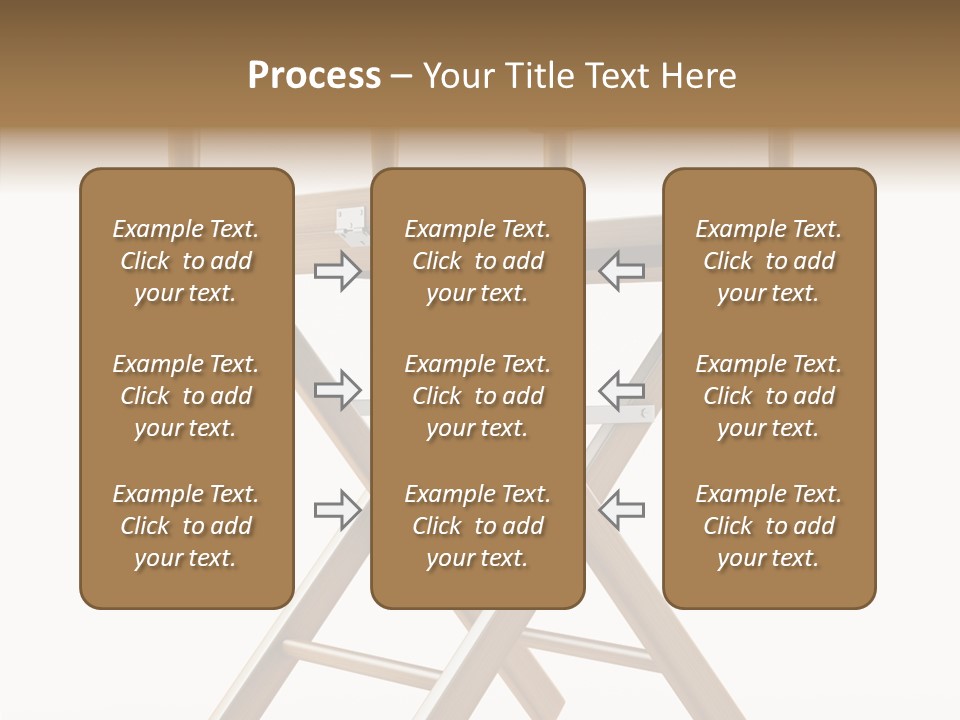 Process – Your Title Text Here

Example Text. Click to add your text.

Example Text. Click to add your text.

Example Text. Click to add your text.

Example Text. Click to add your text.

Example Text. Click to add your text.

Example Text. Click to add your text.

Example Text. Click to add your text.

Example Text. Click to add your text.

Example Text. Click to add your text.